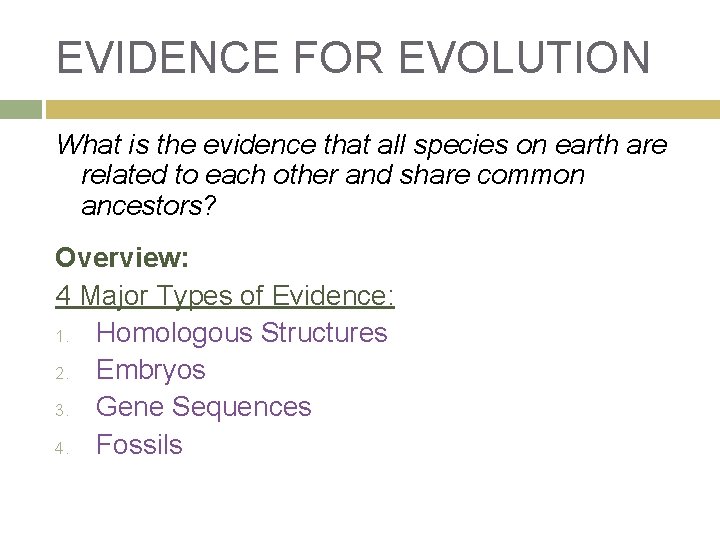 EVIDENCE FOR EVOLUTION

What is the evidence that all species on earth are related to each other and share common ancestors?

Overview:

4 Major Types of Evidence:

1. Homologous Structures
2. Embryos
3. Gene Sequences
4. Fossils